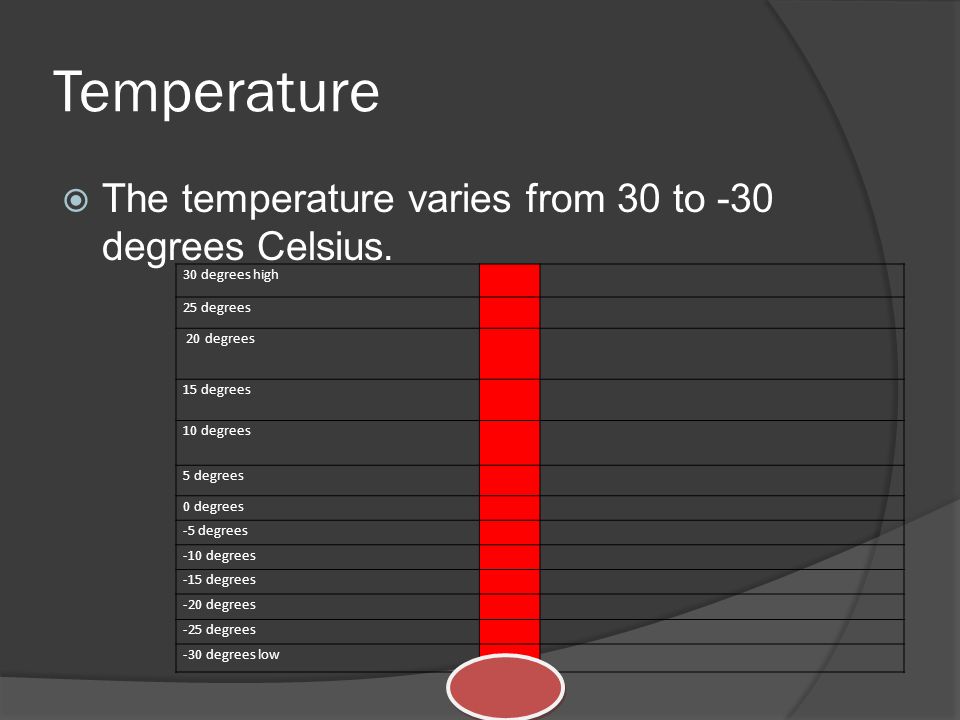 Temperature

The temperature varies from 30 to -30 degrees Celsius.

| 30 degrees high | | |
|---|---|---|
| 25 degrees | | |
| 20 degrees | | |
| 15 degrees | | |
| 10 degrees | | |
| 5 degrees | | |
| 0 degrees | | |
| -5 degrees | | |
| -10 degrees | | |
| -15 degrees | | |
| -20 degrees | | |
| -25 degrees | | |
| -30 degrees low | | |